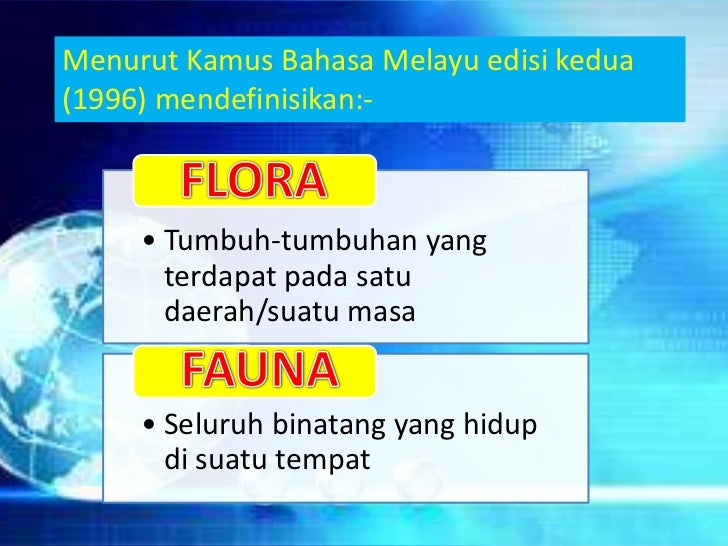 Menurut Kamus Bahasa Melayu edisi kedua (1996) mendefinisikan:-

FLORA

• Tumbuh-tumbuhan yang terdapat pada satu daerah/suatu masa

FAUNA

• Seluruh binatang yang hidup di suatu tempat